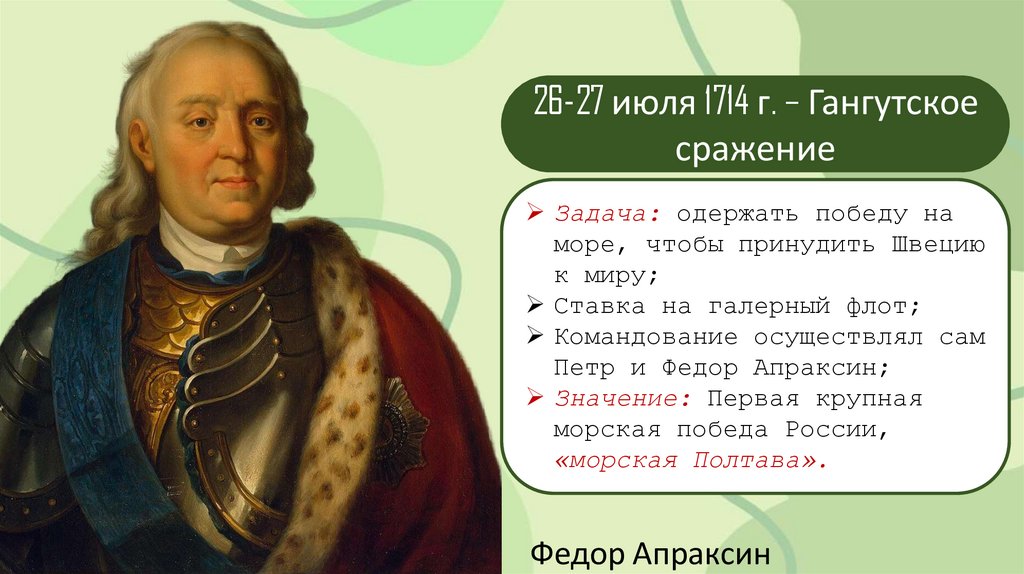 26-27 июля 1714 г. – Гангутское сражение

➢ Задача: одержать победу на море, чтобы принудить Швецию к миру;
➢ Ставка на галерный флот;
➢ Командование осуществлял сам Петр и Федор Апраксин;
➢ Значение: Первая крупная морская победа России, «морская Полтава».

Федор Апраксин